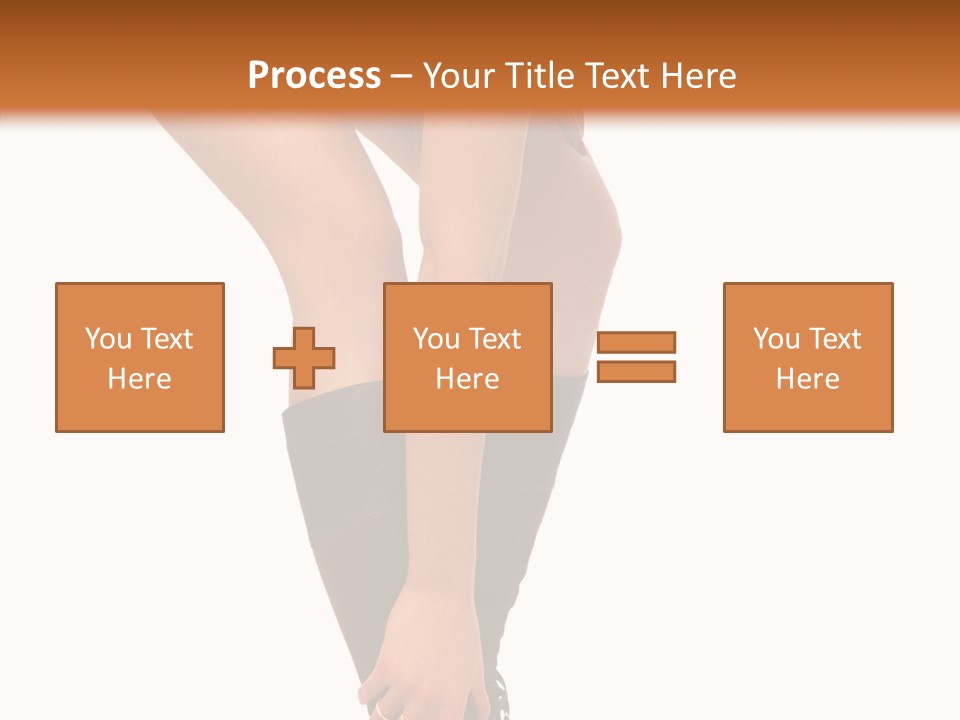 Process – Your Title Text Here

You Text Here

You Text Here

You Text Here